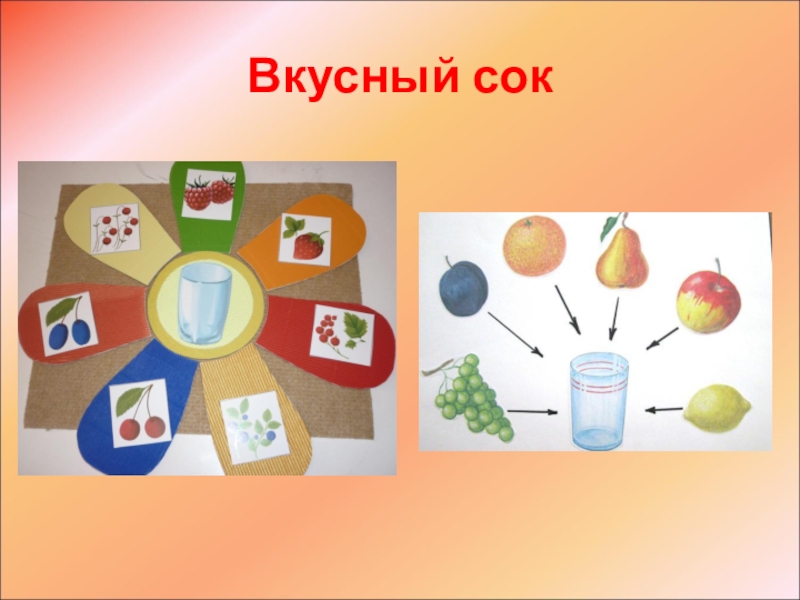 Вкусный сок